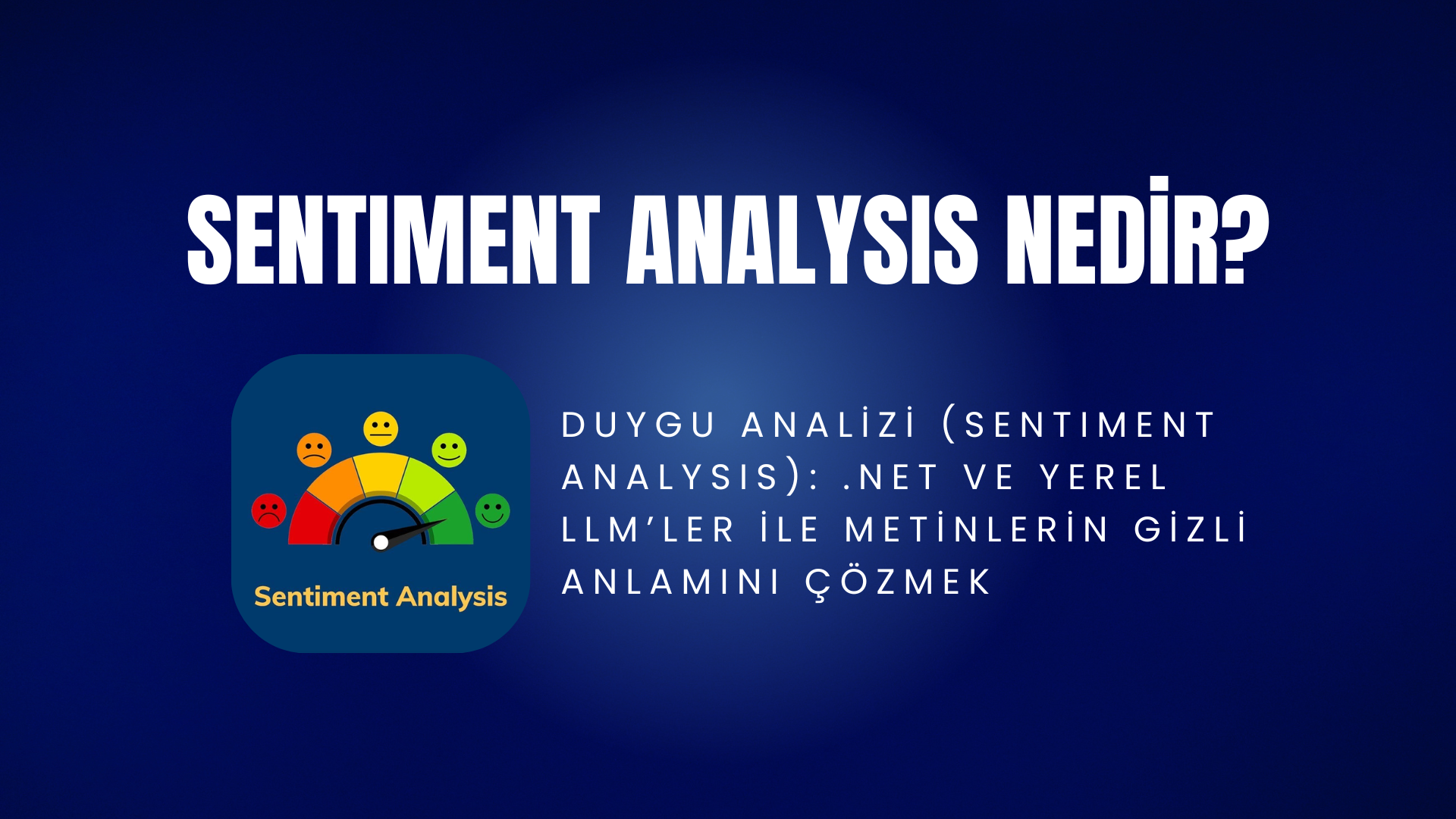 SENTIMENT ANALYSIS NEDİR?

Sentiment Analysis

DUYGU ANALİZİ (SENTIMENT ANALYSIS): .NET VE YEREL LLM'LER İLE METİNLERİN GİZLİ ANLAMINI ÇÖZMEK